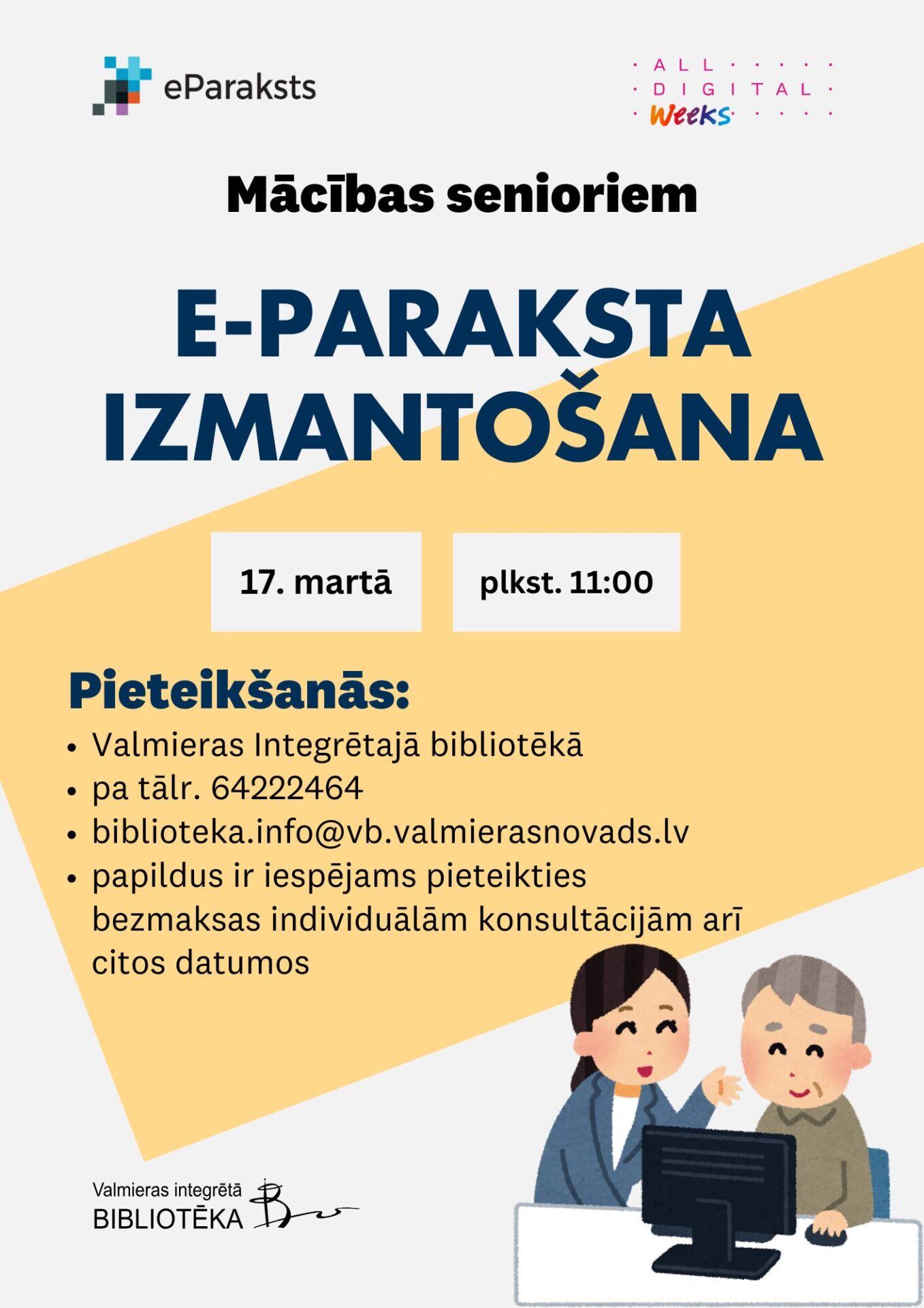 eParaksts

ALL
DIGITAL
Weeks

Mācības senioriem

E-PARAKSTA IZMANTOŠANA

17. martā

plkst. 11:00

Pieteikšanās:

• Valmieras Integrētajā bibliotēkā
• pa tālr. 64222464
• biblioteka.info@vb.valmierasnovads.lv
• papildus ir iespējams pieteikties bezmaksas individuālām konsultācijām arī citos datumos

Valmieras integrētā BIBLIOTĒKA